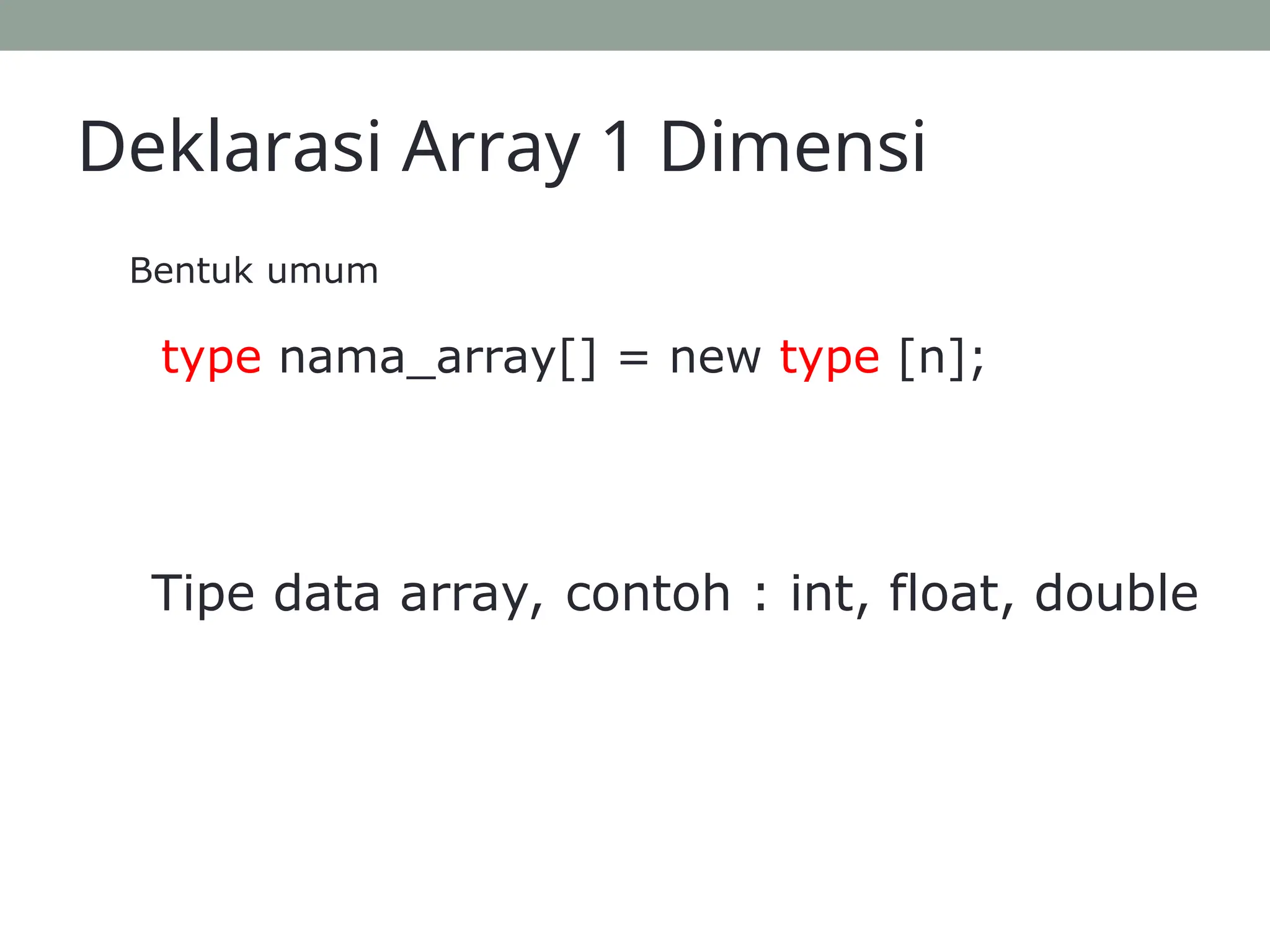 Deklarasi Array 1 Dimensi

Bentuk umum

type nama_array[] = new type [n];

Tipe data array, contoh : int, float, double